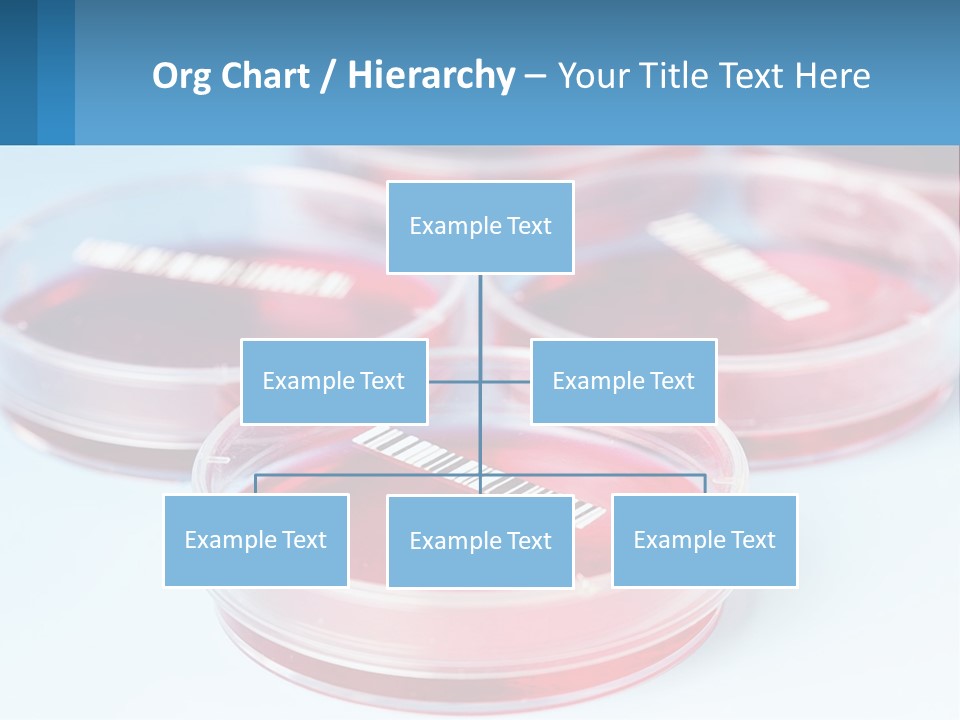 Org Chart / Hierarchy – Your Title Text Here

Example Text

Example Text

Example Text

Example Text

Example Text

Example Text